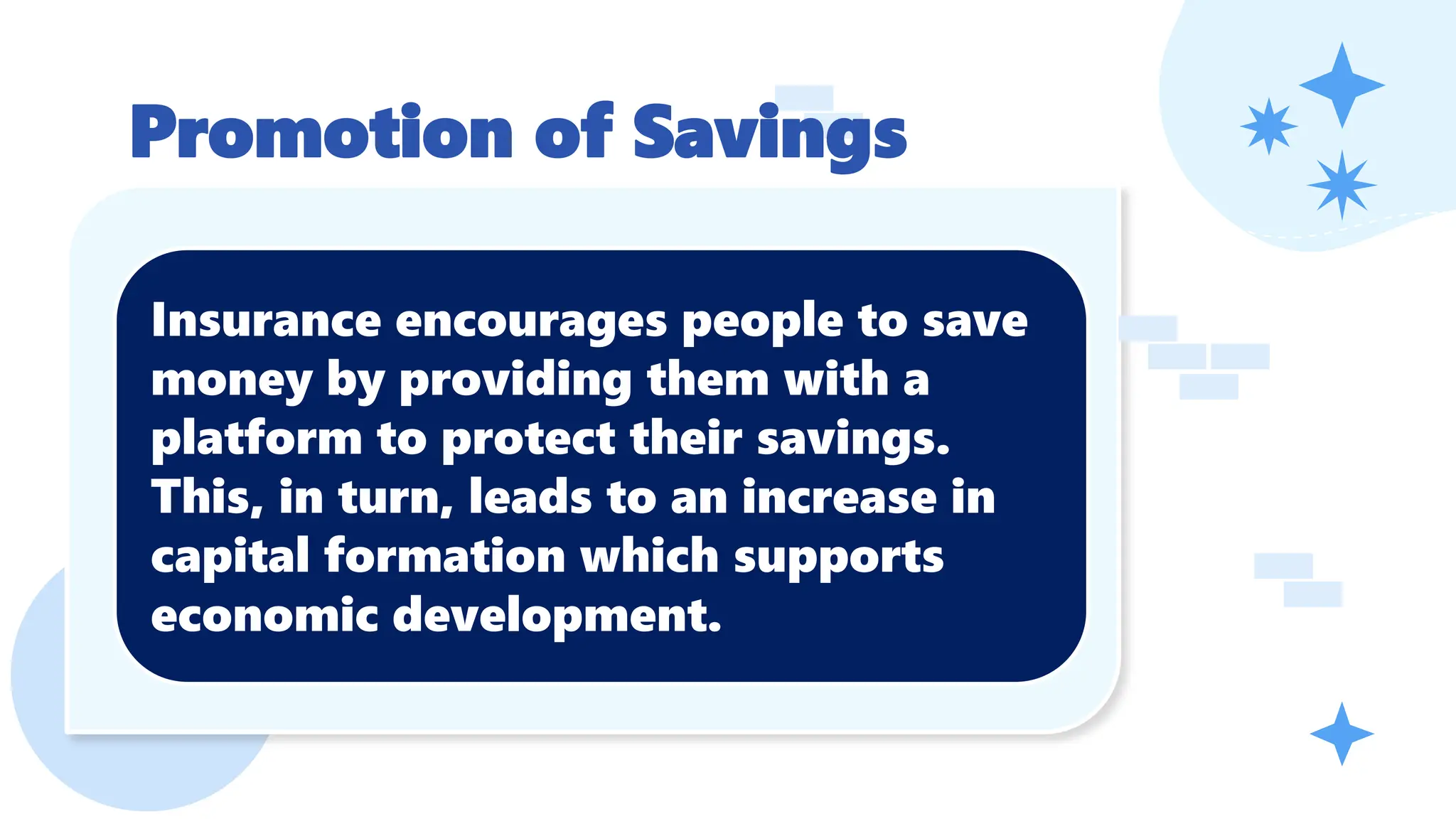 Promotion of Savings

Insurance encourages people to save money by providing them with a platform to protect their savings. This, in turn, leads to an increase in capital formation which supports economic development.